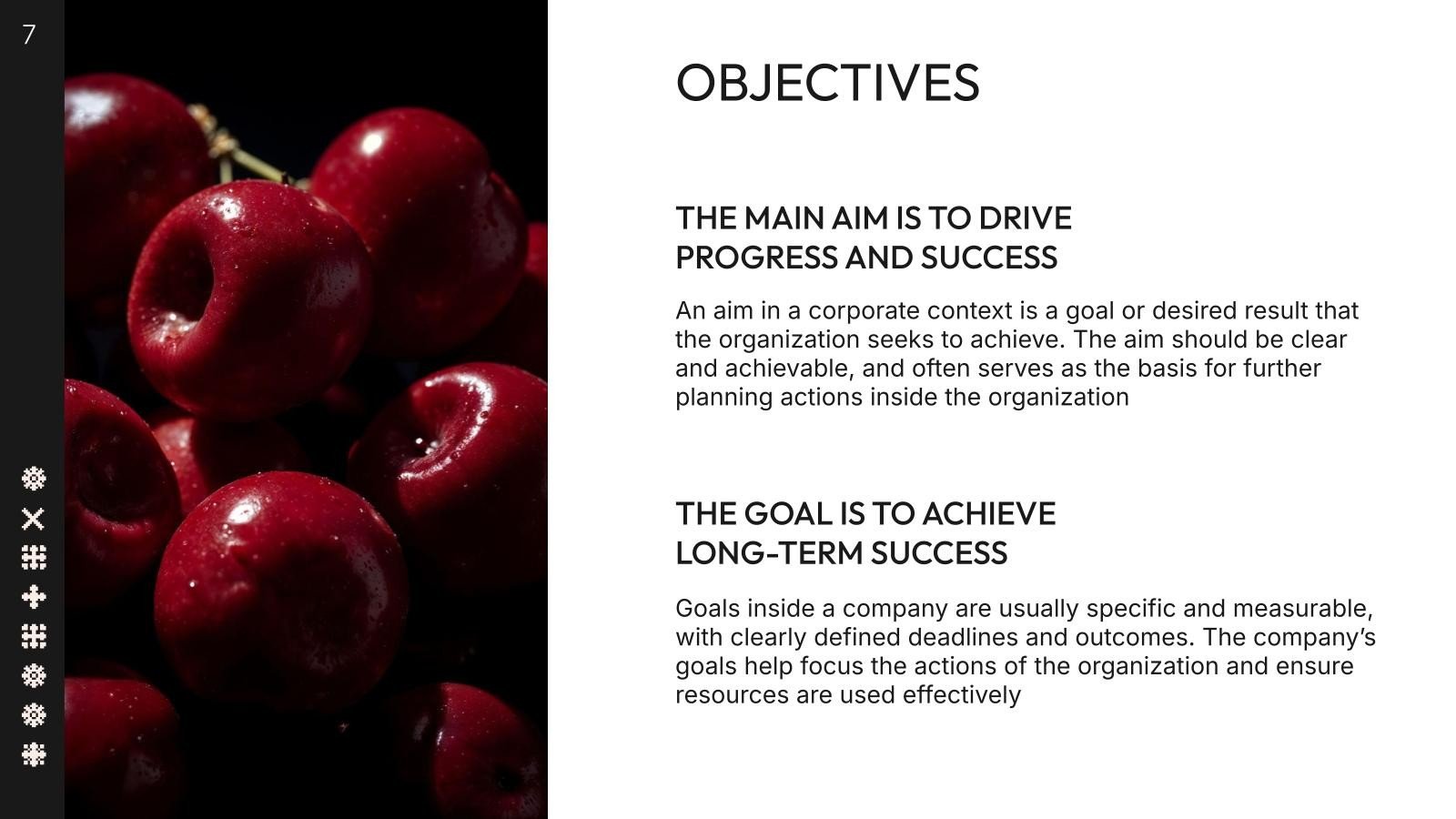 7

OBJECTIVES

THE MAIN AIM IS TO DRIVE PROGRESS AND SUCCESS

An aim in a corporate context is a goal or desired result that the organization seeks to achieve. The aim should be clear and achievable, and often serves as the basis for further planning actions inside the organization

THE GOAL IS TO ACHIEVE LONG-TERM SUCCESS

Goals inside a company are usually specific and measurable, with clearly defined deadlines and outcomes. The company's goals help focus the actions of the organization and ensure resources are used effectively